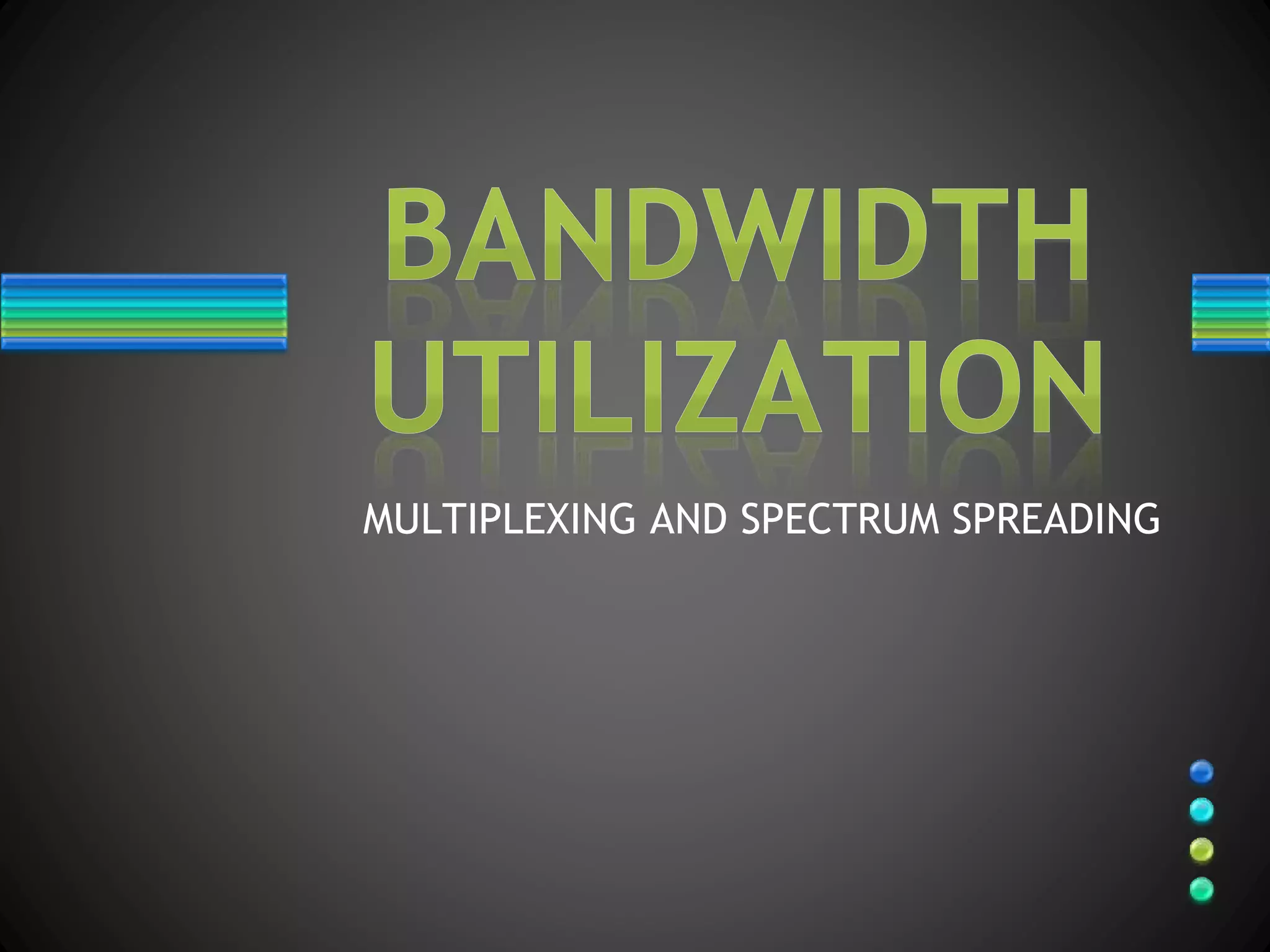 BANDWIDTH UTILIZATION

MULTIPLEXING AND SPECTRUM SPREADING